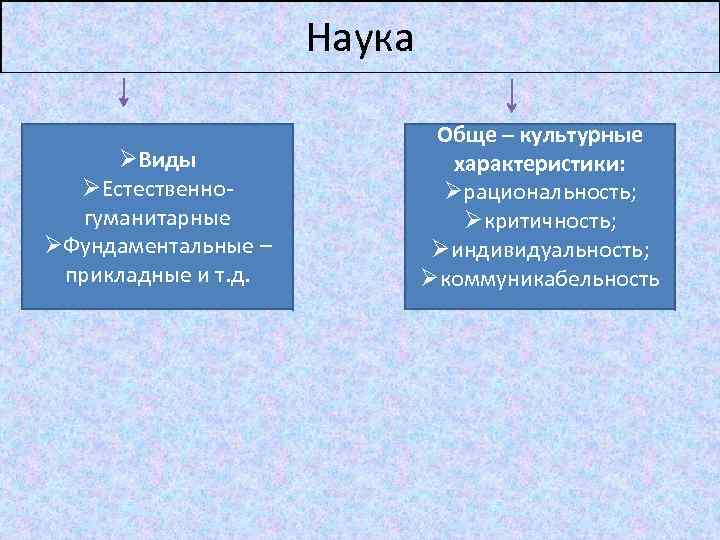 Наука

➢Виды
➢Естественно-гуманитарные
➢Фундаментальные – прикладные и т.д.

Обще – культурные характеристики:
➢рациональность;
➢критичность;
➢индивидуальность;
➢коммуникабельность